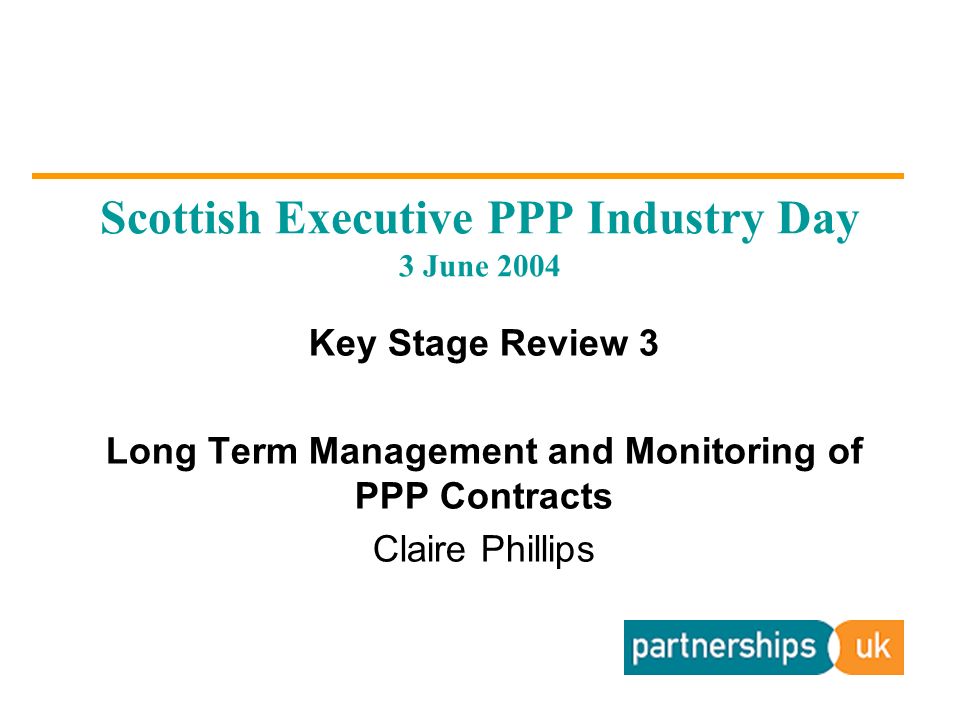 Scottish Executive PPP Industry Day
3 June 2004

Key Stage Review 3

Long Term Management and Monitoring of PPP Contracts
Claire Phillips

partnerships uk